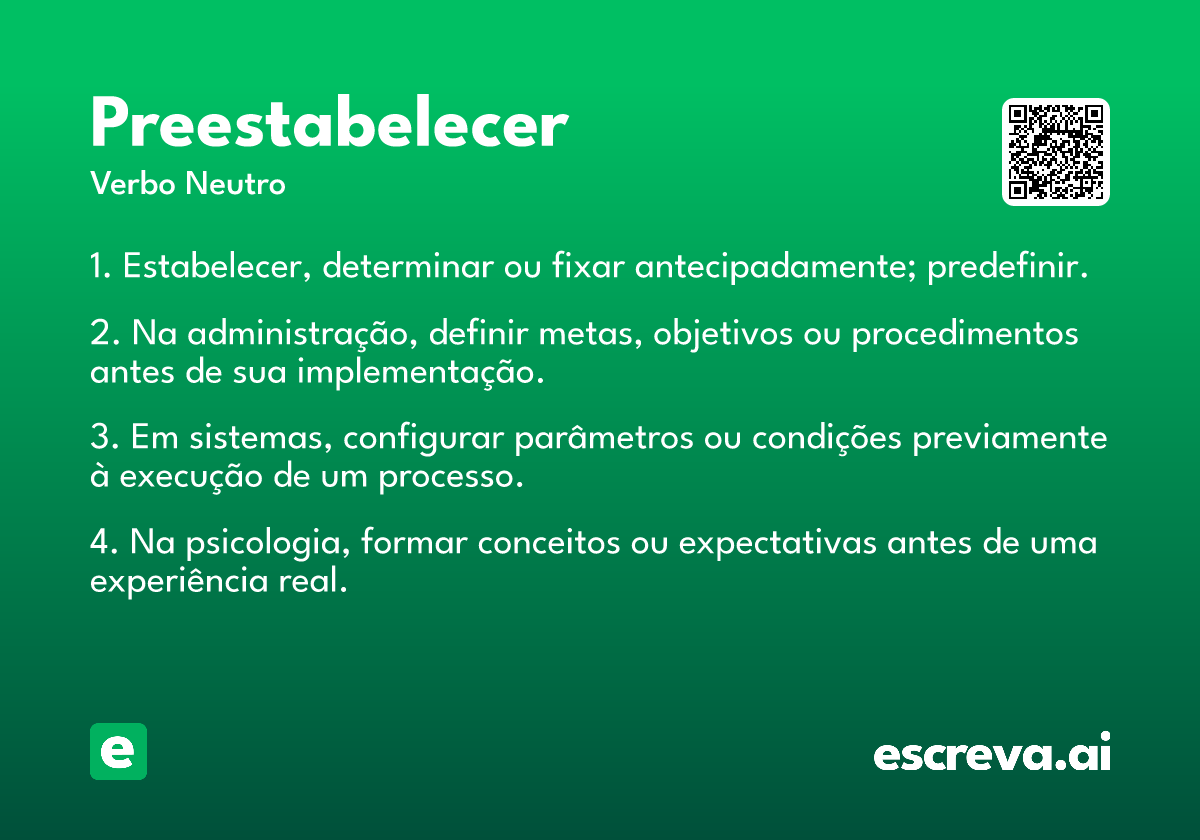 Preestabelecer
Verbo Neutro

1. Estabelecer, determinar ou fixar antecipadamente; predefinir.

2. Na administração, definir metas, objetivos ou procedimentos antes de sua implementação.

3. Em sistemas, configurar parâmetros ou condições previamente à execução de um processo.

4. Na psicologia, formar conceitos ou expectativas antes de uma experiência real.

e

escreva.ai